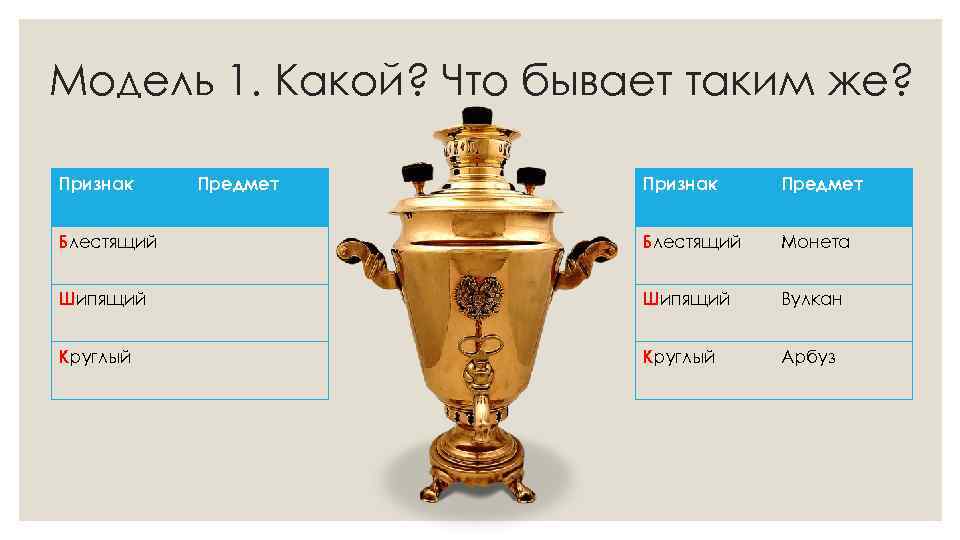 Модель 1. Какой? Что бывает таким же?

| Признак | Предмет |
|---|---|
| Блестящий | |
| Шипящий | |
| Круглый | |

| Признак | Предмет |
|---|---|
| Блестящий | Монета |
| Шипящий | Вулкан |
| Круглый | Арбуз |